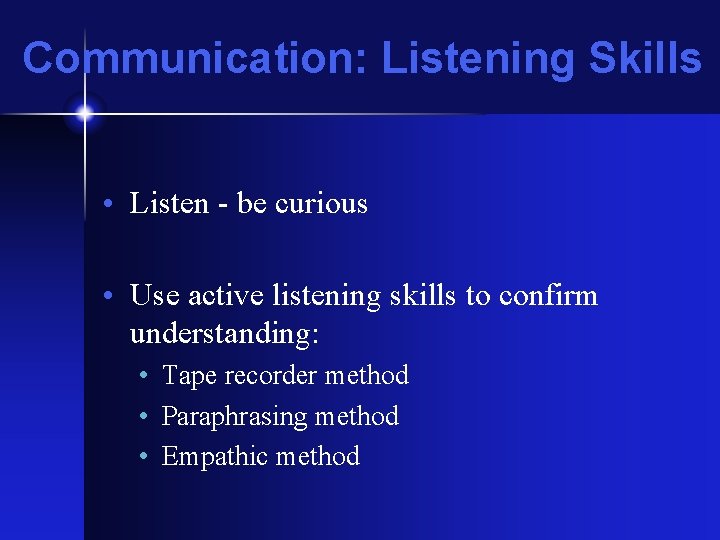 Communication: Listening Skills

• Listen - be curious

• Use active listening skills to confirm understanding:
  • Tape recorder method
  • Paraphrasing method
  • Empathic method